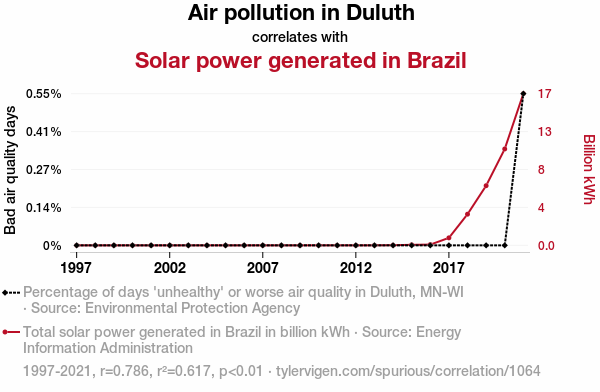 Air pollution in Duluth

correlates with

Solar power generated in Brazil

Bad air quality days

0.55%
0.41%
0.27%
0.14%
0%

17
13
8
4
0.0

Billion kWh

1997
2002
2007
2012
2017

Percentage of days 'unhealthy' or worse air quality in Duluth, MN-WI · Source: Environmental Protection Agency

Total solar power generated in Brazil in billion kWh · Source: Energy Information Administration

1997-2021, r=0.786, r²=0.617, p<0.01 · tylervigen.com/spurious/correlation/1064